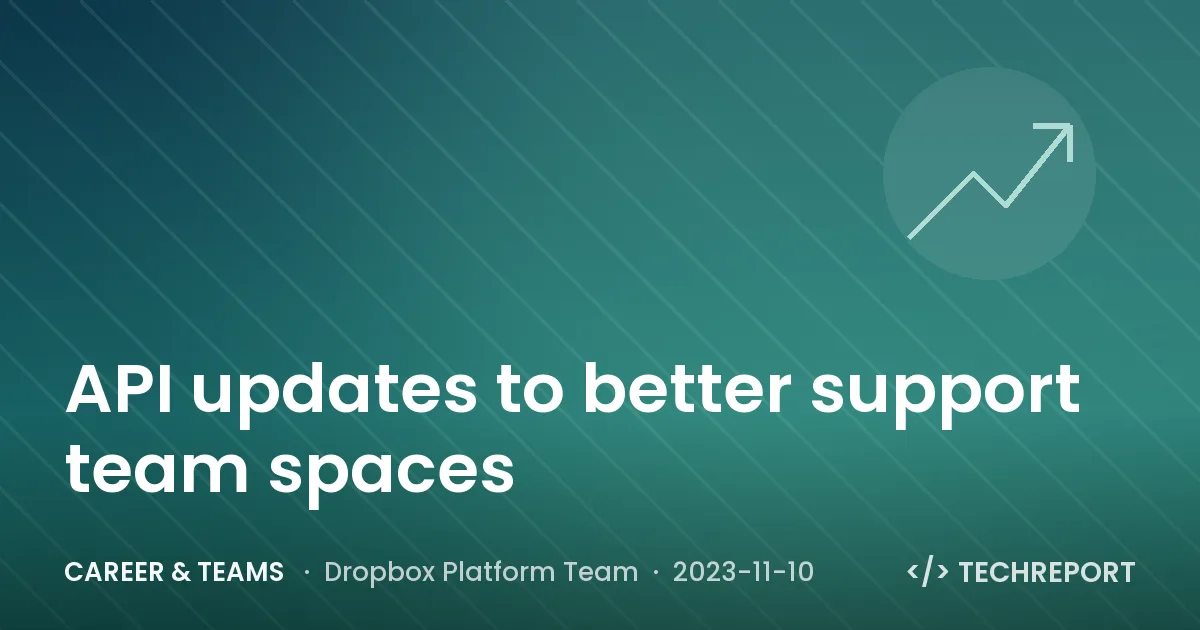 API updates to better support team spaces

CAREER & TEAMS · Dropbox Platform Team · 2023-11-10

</> TECHREPORT